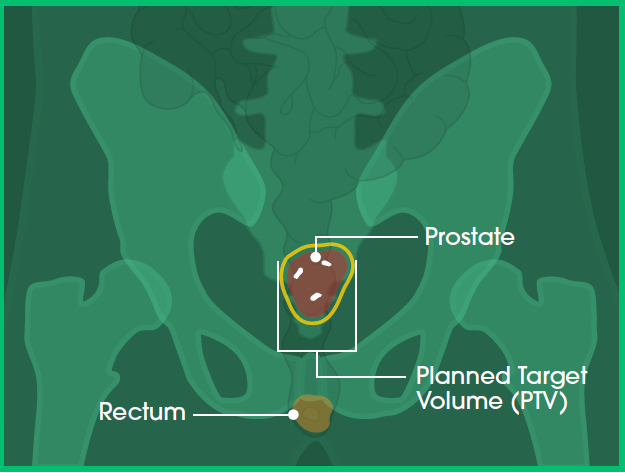 Prostate

Planned Target Volume (PTV)

Rectum